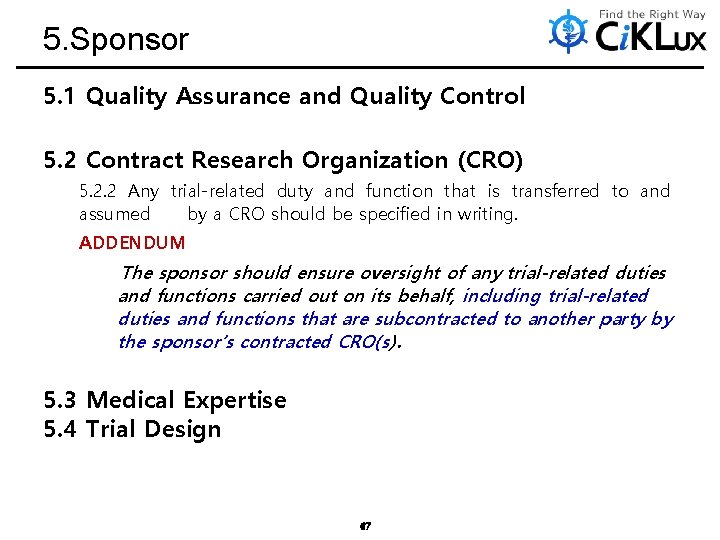 5.Sponsor

Find the Right Way
CiKLux

5.1 Quality Assurance and Quality Control

5.2 Contract Research Organization (CRO)

5.2.2 Any trial-related duty and function that is transferred to and assumed by a CRO should be specified in writing.

ADDENDUM

The sponsor should ensure oversight of any trial-related duties and functions carried out on its behalf, including trial-related duties and functions that are subcontracted to another party by the sponsor's contracted CRO(s).

5.3 Medical Expertise
5.4 Trial Design

47